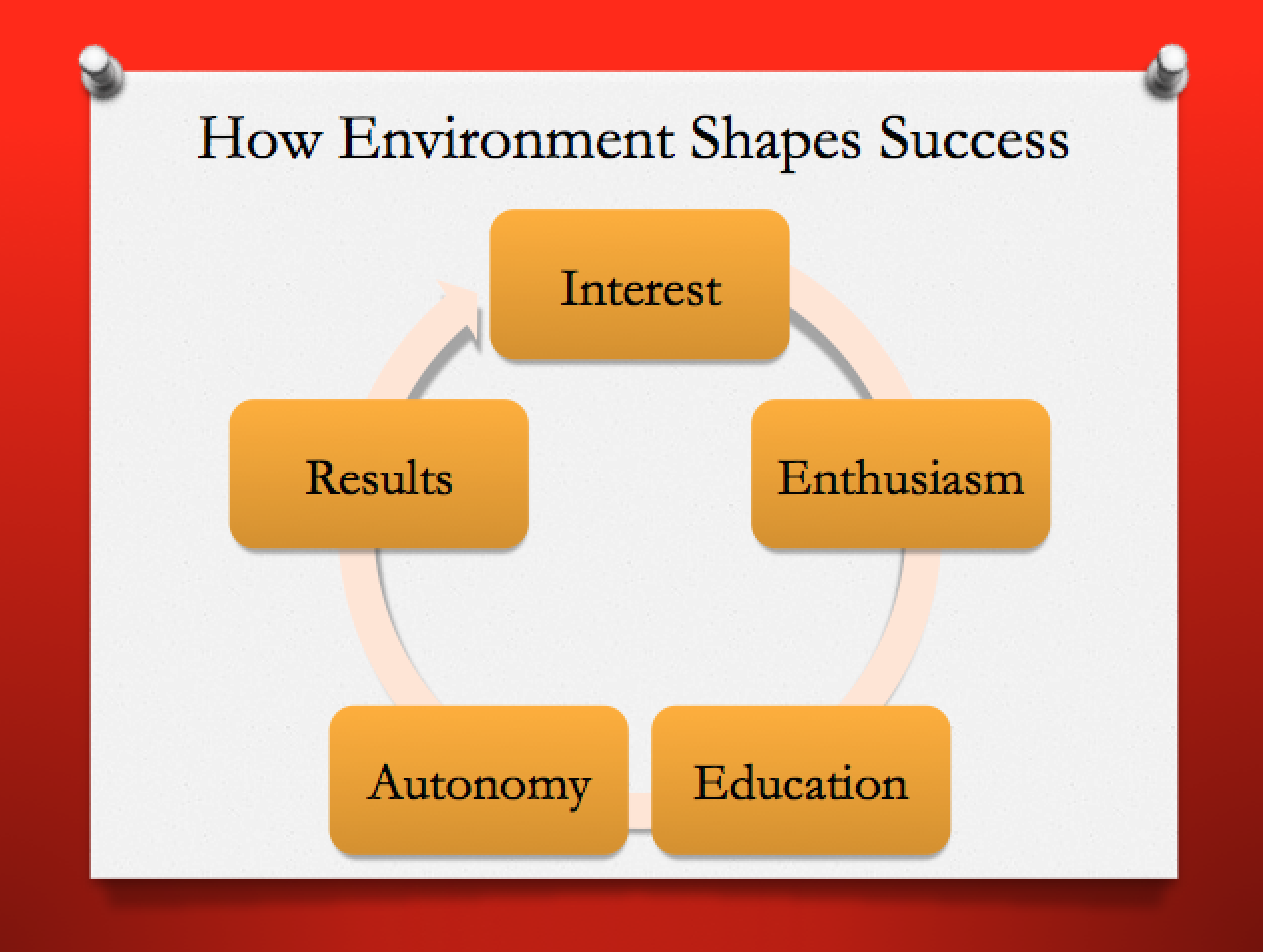 How Environment Shapes Success

Interest

Enthusiasm

Education

Autonomy

Results